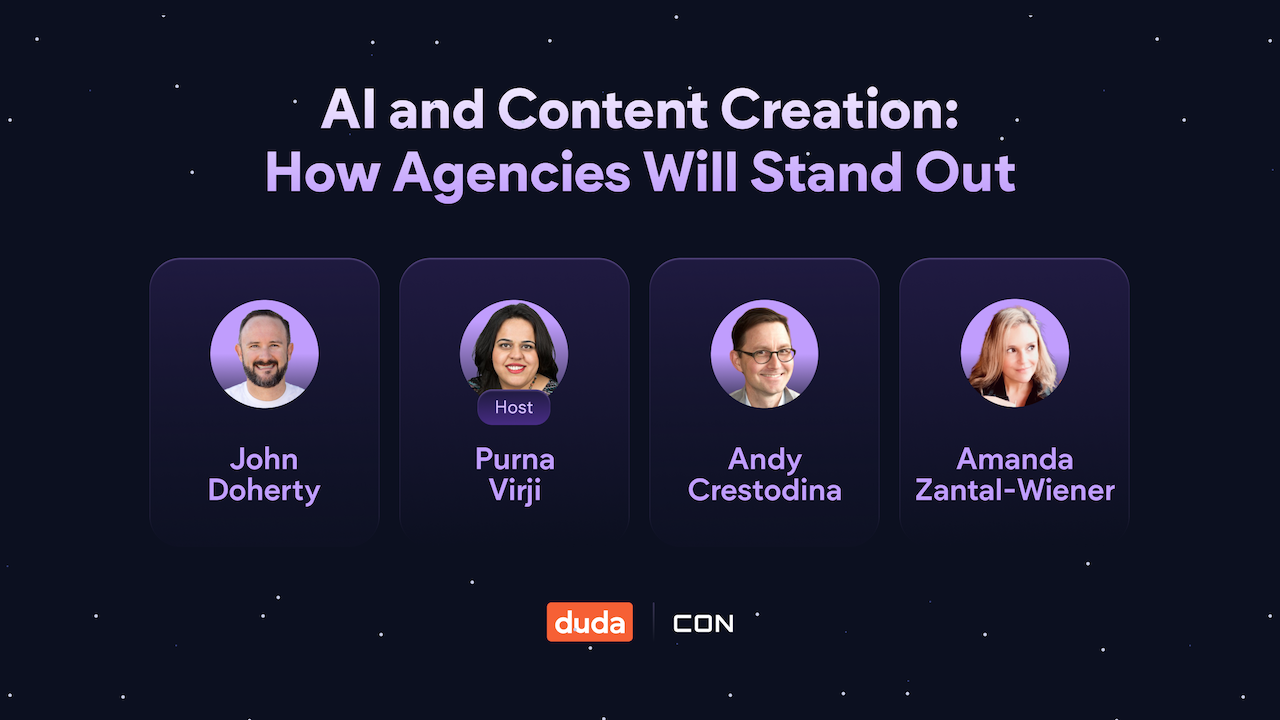 AI and Content Creation:
How Agencies Will Stand Out

John
Doherty

Host
Purna
Virji

Andy
Crestodina

Amanda
Zantal-Wiener

duda | CON